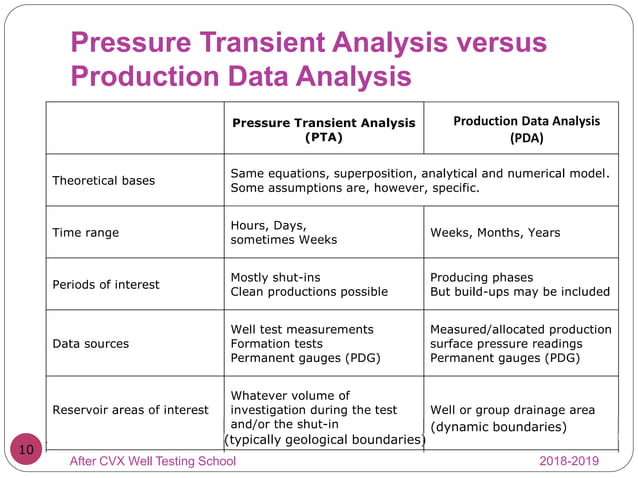 Pressure Transient Analysis versus Production Data Analysis

| | Pressure Transient Analysis (PTA) | Production Data Analysis (PDA) |
|---|---|---|
| Theoretical bases | Same equations, superposition, analytical and numerical model. Some assumptions are, however, specific. | |
| Time range | Hours, Days, sometimes Weeks | Weeks, Months, Years |
| Periods of interest | Mostly shut-ins Clean productions possible | Producing phases But build-ups may be included |
| Data sources | Well test measurements Formation tests Permanent gauges (PDG) | Measured/allocated production surface pressure readings Permanent gauges (PDG) |
| Reservoir areas of interest | Whatever volume of investigation during the test and/or the shut-in (typically geological boundaries) | Well or group drainage area (dynamic boundaries) |

10

After CVX Well Testing School

2018-2019